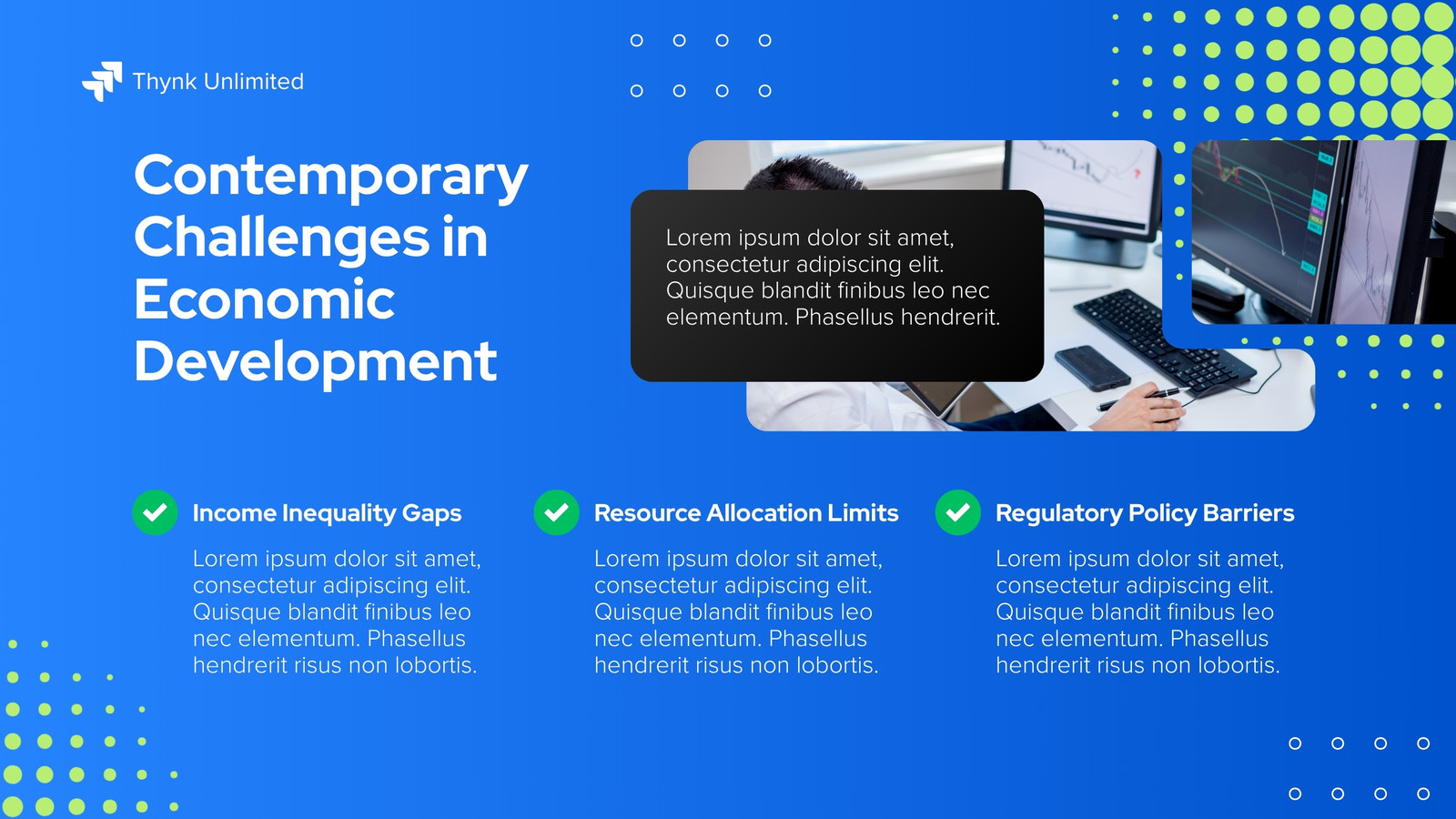 Thynk Unlimited

Contemporary Challenges in Economic Development

Lorem ipsum dolor sit amet, consectetur adipiscing elit. Quisque blandit finibus leo nec elementum. Phasellus hendrerit.

Income Inequality Gaps

Lorem ipsum dolor sit amet, consectetur adipiscing elit. Quisque blandit finibus leo nec elementum. Phasellus hendrerit risus non lobortis.

Resource Allocation Limits

Lorem ipsum dolor sit amet, consectetur adipiscing elit. Quisque blandit finibus leo nec elementum. Phasellus hendrerit risus non lobortis.

Regulatory Policy Barriers

Lorem ipsum dolor sit amet, consectetur adipiscing elit. Quisque blandit finibus leo nec elementum. Phasellus hendrerit risus non lobortis.